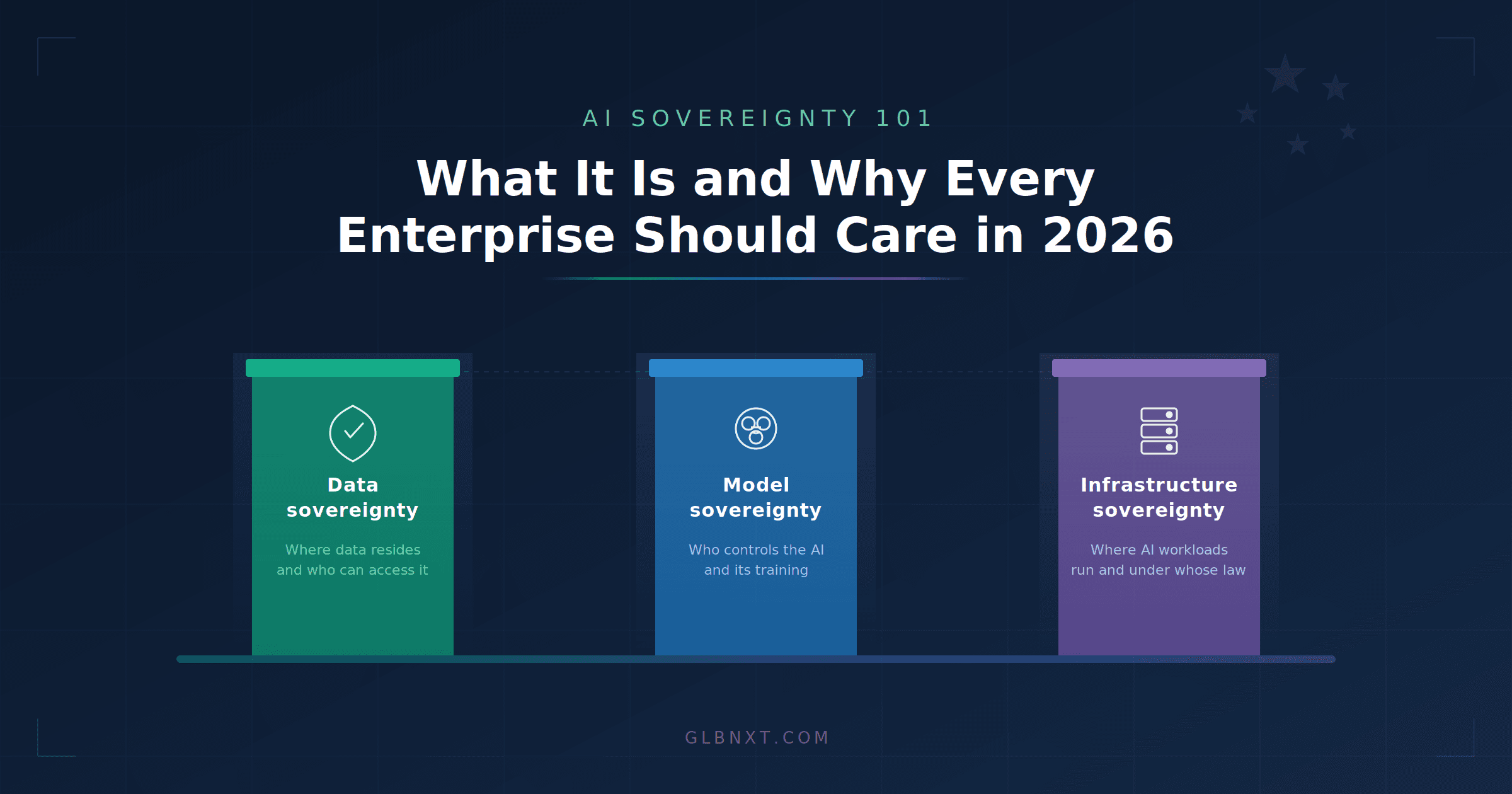 AI SOVEREIGNTY 101

What It Is and Why Every Enterprise Should Care in 2026

Data sovereignty

Where data resides and who can access it

Model sovereignty

Who controls the AI and its training

Infrastructure sovereignty

Where AI workloads run and under whose law

GLBNXT.COM